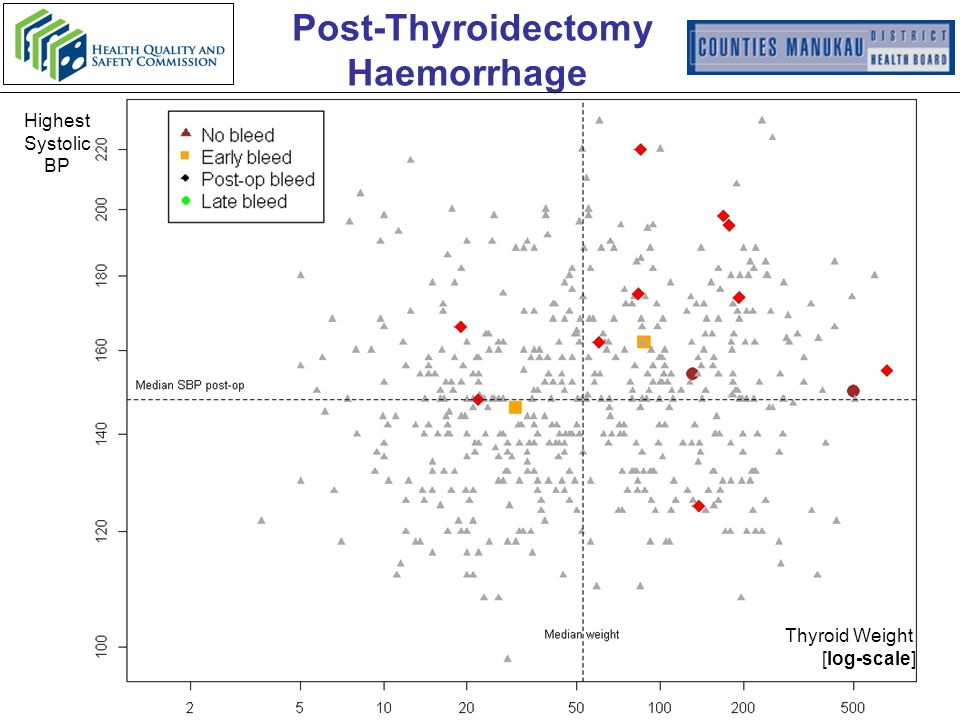 HEALTH QUALITY AND SAFETY COMMISSION

Post-Thyroidectomy Haemorrhage

COUNTIES MANUKAU DISTRICT HEALTH BOARD

Highest Systolic BP

No bleed
Early bleed
Post-op bleed
Late bleed

220
200
180
160
140
120
100

Median SBP post-op

Median weight

Thyroid Weight [log-scale]

2
5
10
20
50
100
200
500